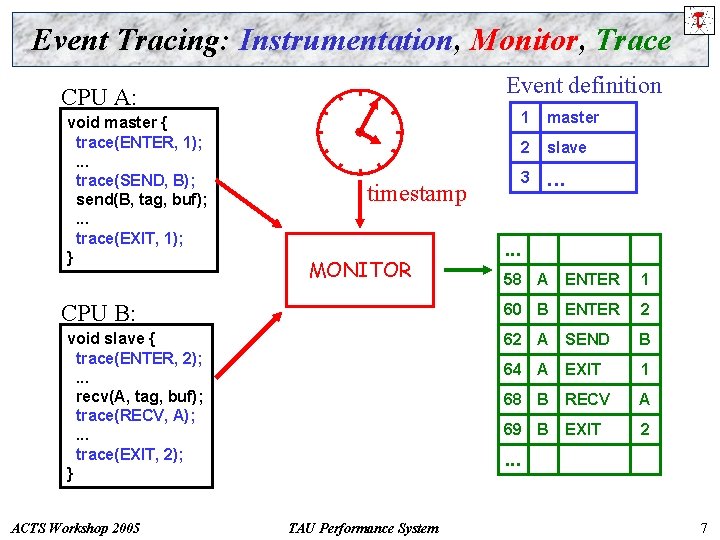 Event Tracing: Instrumentation, Monitor, Trace

CPU A:

void master {
trace(ENTER, 1);
...
trace(SEND, B);
send(B, tag, buf);
...
trace(EXIT, 1);
}

CPU B:

void slave {
trace(ENTER, 2);
...
recv(A, tag, buf);
trace(RECV, A);
...
trace(EXIT, 2);
}

timestamp

MONITOR

Event definition

| 1 | master |
|---|---|
| 2 | slave |
| 3 | ... |

| ... | | | |
|---|---|---|---|
| 58 | A | ENTER | 1 |
| 60 | B | ENTER | 2 |
| 62 | A | SEND | B |
| 64 | A | EXIT | 1 |
| 68 | B | RECV | A |
| 69 | B | EXIT | 2 |
| ... | | | |

ACTS Workshop 2005

TAU Performance System

7